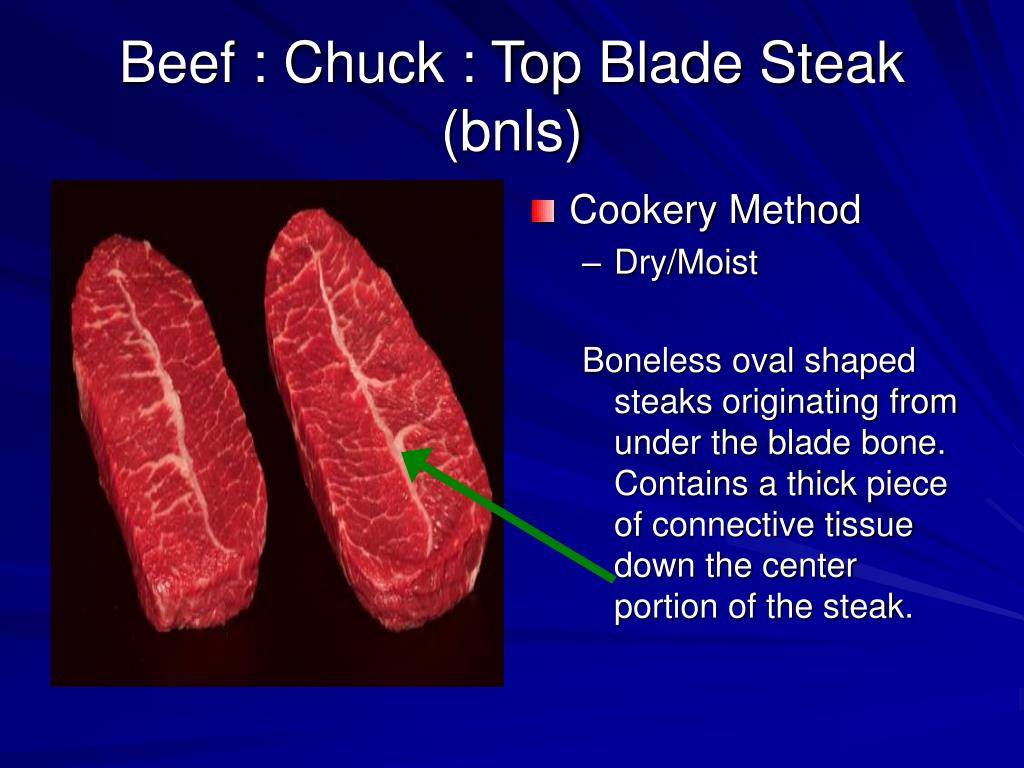 Beef : Chuck : Top Blade Steak (bnls)

Cookery Method
– Dry/Moist

Boneless oval shaped steaks originating from under the blade bone. Contains a thick piece of connective tissue down the center portion of the steak.